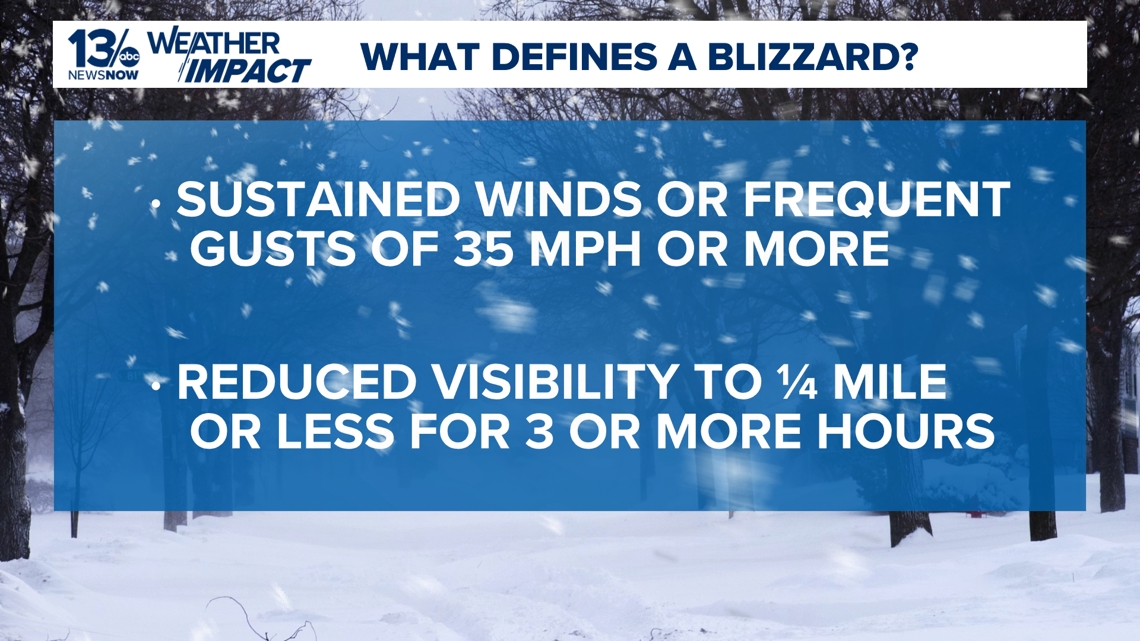 13 abc NEWSNOW WEATHER IMPACT

WHAT DEFINES A BLIZZARD?

• SUSTAINED WINDS OR FREQUENT GUSTS OF 35 MPH OR MORE

• REDUCED VISIBILITY TO ¼ MILE OR LESS FOR 3 OR MORE HOURS